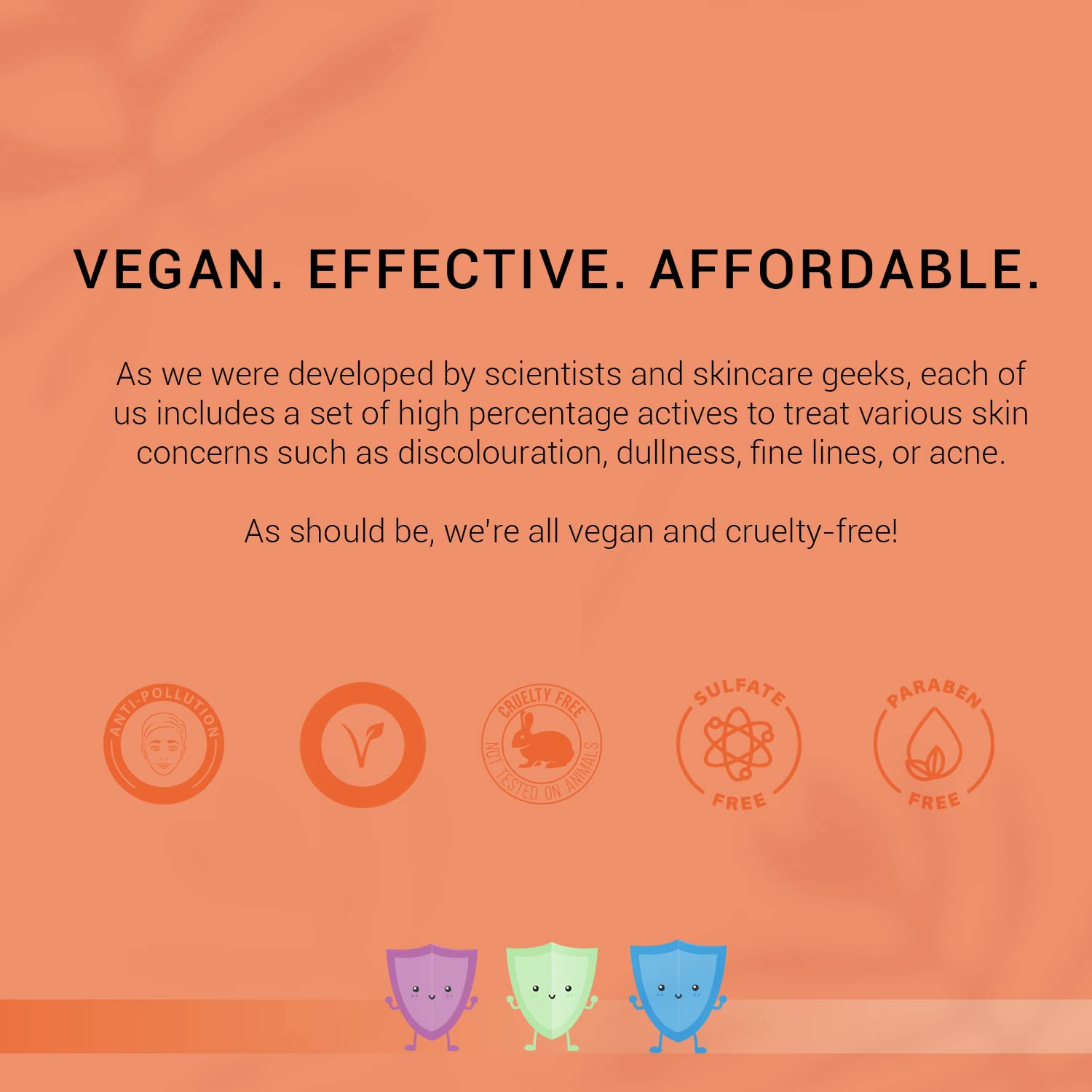 VEGAN. EFFECTIVE. AFFORDABLE.

As we were developed by scientists and skincare geeks, each of us includes a set of high percentage actives to treat various skin concerns such as discolouration, dullness, fine lines, or acne.

As should be, we're all vegan and cruelty-free!

ANTI-POLLUTION

CRUELTY FREE NOT TESTED ON ANIMALS

SULFATE FREE

PARABEN FREE